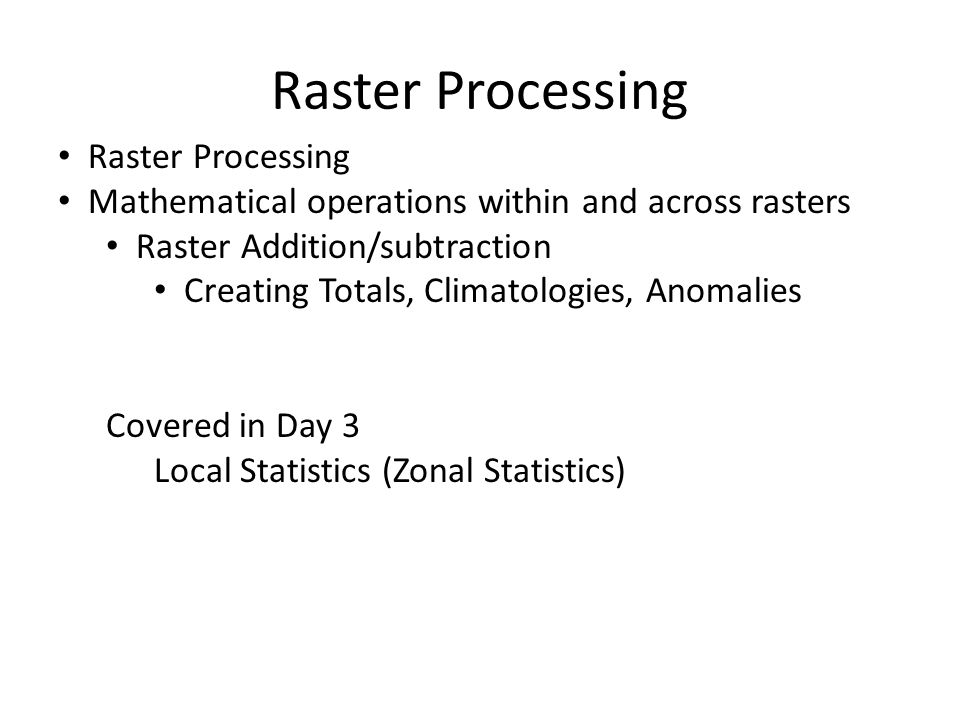 Raster Processing

• Raster Processing
• Mathematical operations within and across rasters
  • Raster Addition/subtraction
    • Creating Totals, Climatologies, Anomalies

Covered in Day 3
Local Statistics (Zonal Statistics)